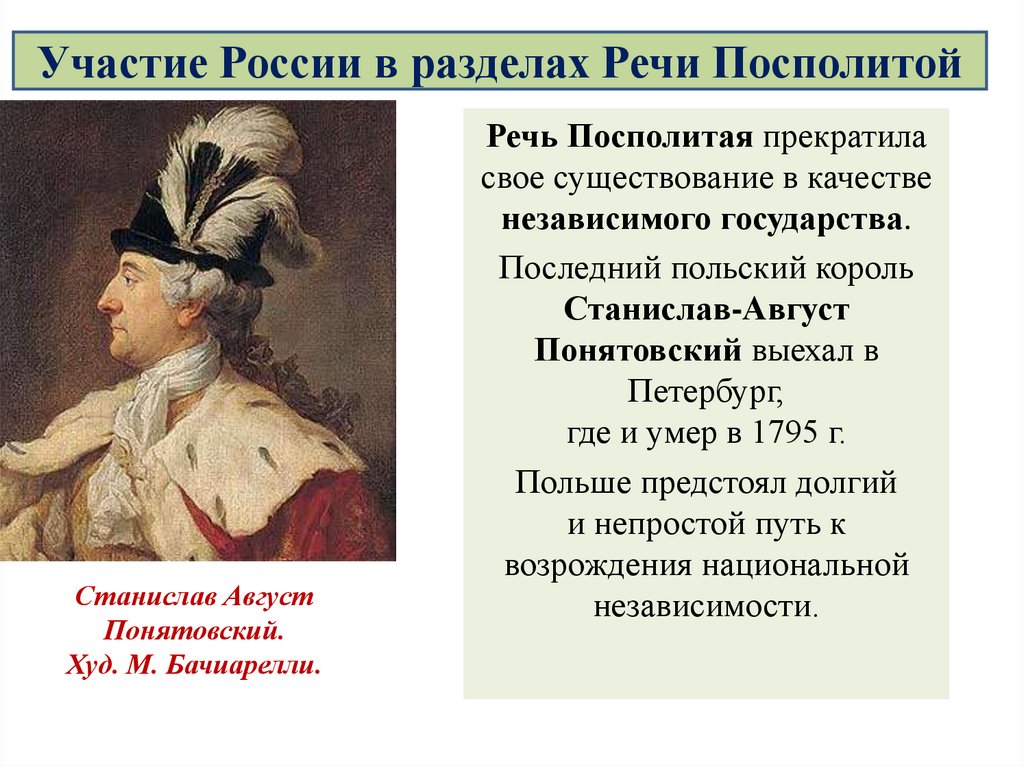 Участие России в разделах Речи Посполитой

Станислав Август Понятовский. Худ. М. Бачиарелли.

Речь Посполитая прекратила свое существование в качестве независимого государства.

Последний польский король Станислав-Август Понятовский выехал в Петербург, где и умер в 1795 г.

Польше предстоял долгий и непростой путь к возрождения национальной независимости.